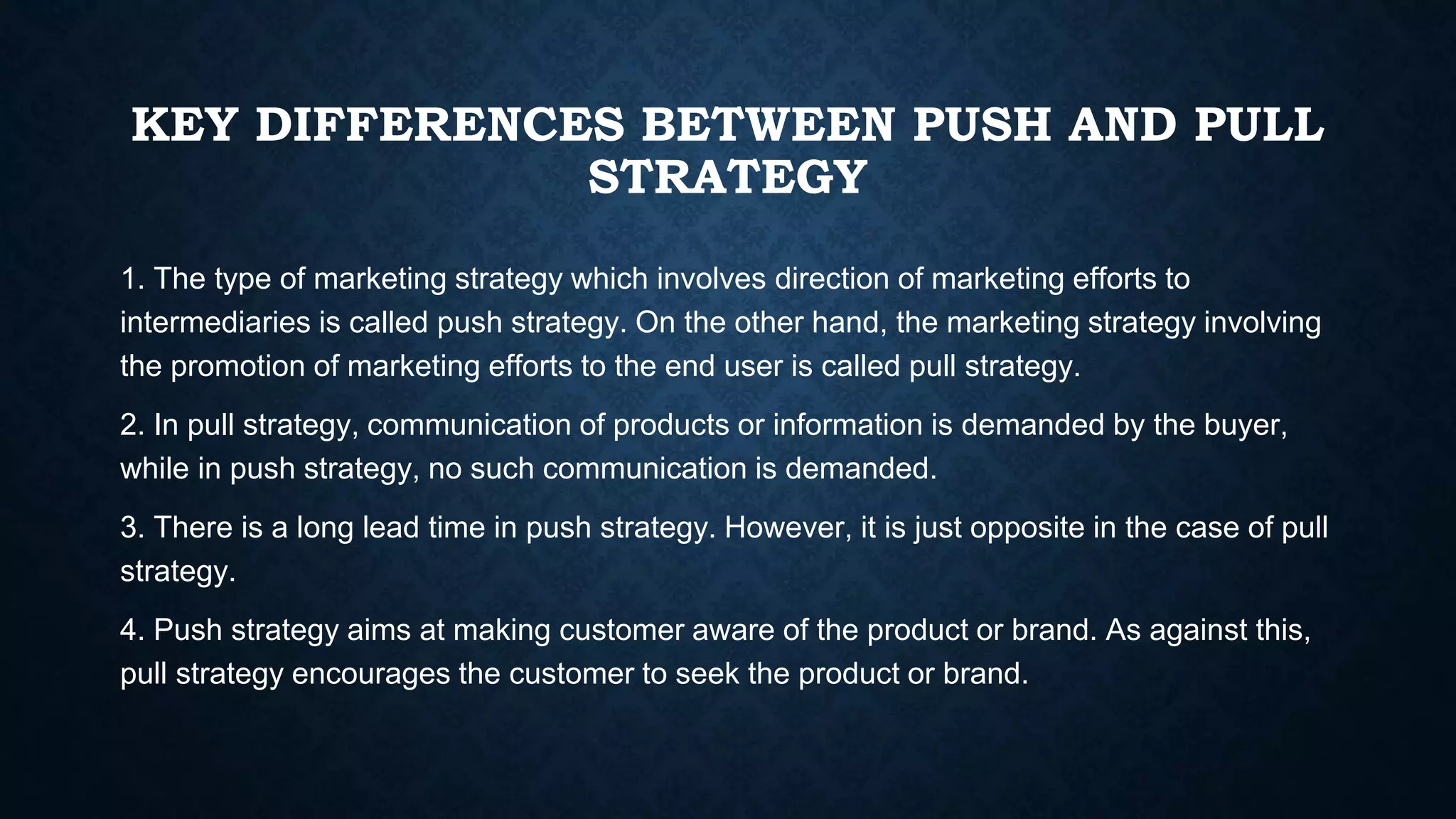 KEY DIFFERENCES BETWEEN PUSH AND PULL STRATEGY

1. The type of marketing strategy which involves direction of marketing efforts to intermediaries is called push strategy. On the other hand, the marketing strategy involving the promotion of marketing efforts to the end user is called pull strategy.

2. In pull strategy, communication of products or information is demanded by the buyer, while in push strategy, no such communication is demanded.

3. There is a long lead time in push strategy. However, it is just opposite in the case of pull strategy.

4. Push strategy aims at making customer aware of the product or brand. As against this, pull strategy encourages the customer to seek the product or brand.